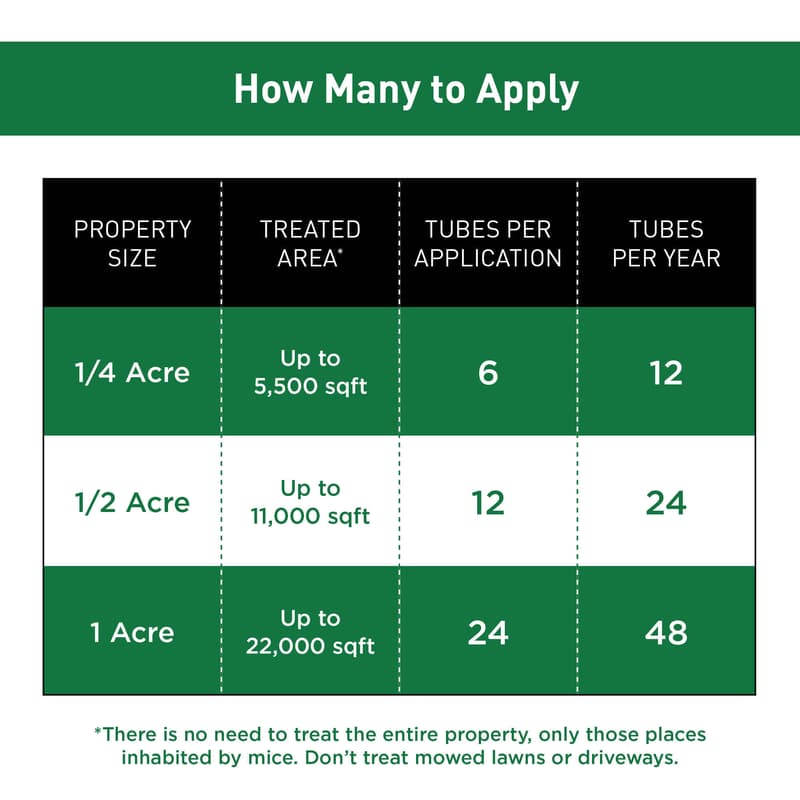 How Many to Apply

| PROPERTY SIZE | TREATED AREA* | TUBES PER APPLICATION | TUBES PER YEAR |
|---|---|---|---|
| 1/4 Acre | Up to 5,500 sqft | 6 | 12 |
| 1/2 Acre | Up to 11,000 sqft | 12 | 24 |
| 1 Acre | Up to 22,000 sqft | 24 | 48 |

*There is no need to treat the entire property, only those places inhabited by mice. Don't treat mowed lawns or driveways.